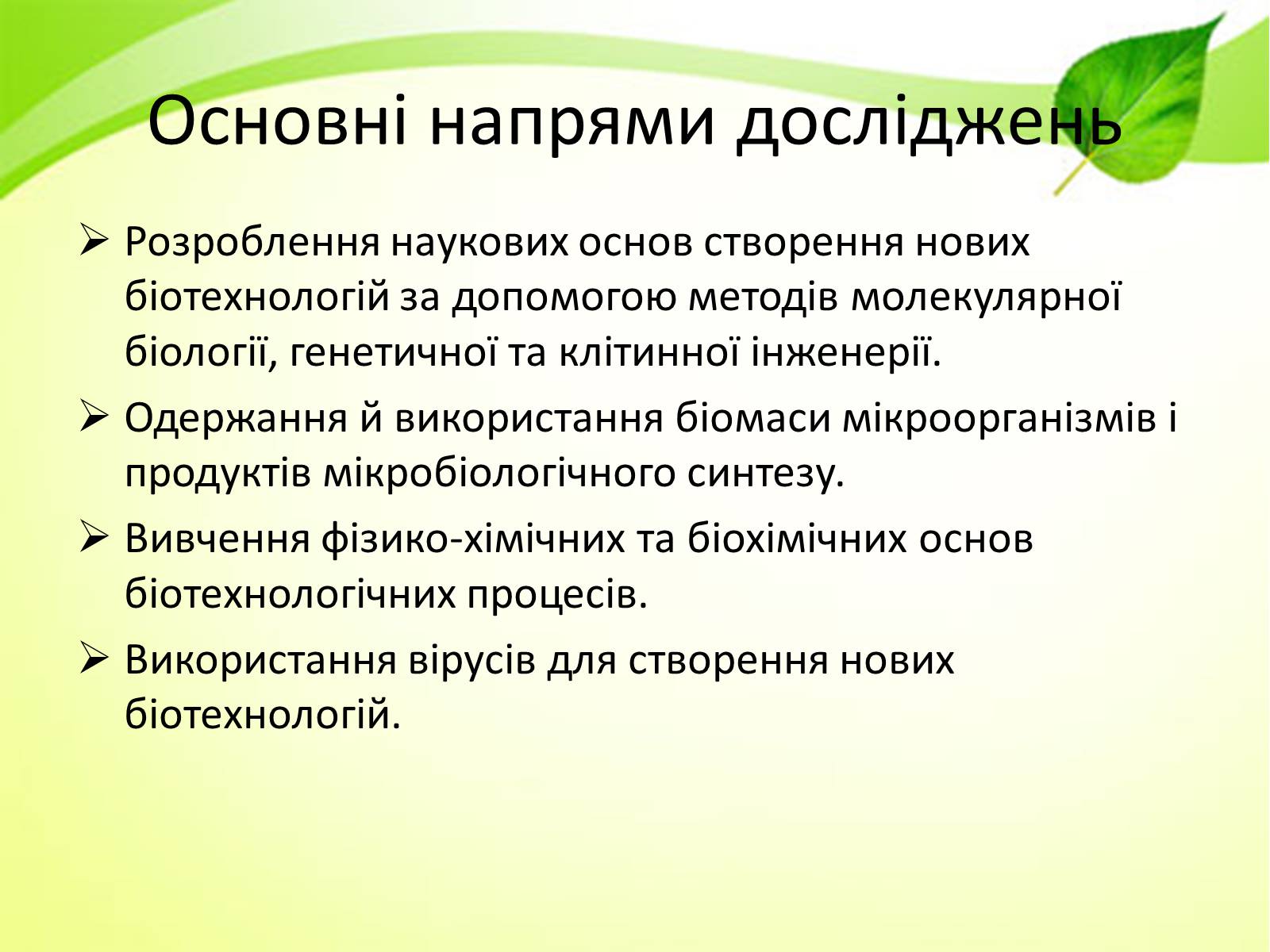 Основні напрями досліджень

➢ Розроблення наукових основ створення нових біотехнологій за допомогою методів молекулярної біології, генетичної та клітинної інженерії.

➢ Одержання й використання біомаси мікроорганізмів і продуктів мікробіологічного синтезу.

➢ Вивчення фізико-хімічних та біохімічних основ біотехнологічних процесів.

➢ Використання вірусів для створення нових біотехнологій.